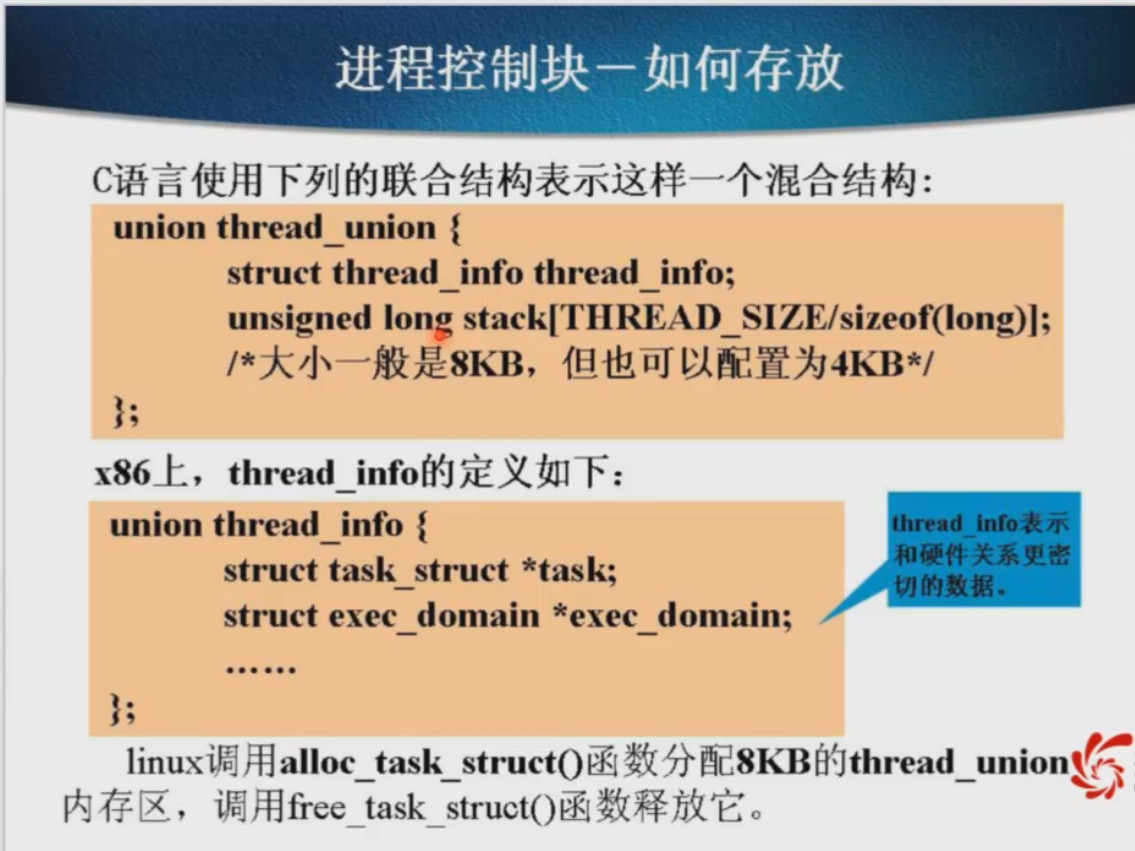 进程控制块－如何存放

C语言使用下列的联合结构表示这样一个混合结构：

union thread_union {
struct thread_info thread_info;
unsigned long stack[THREAD_SIZE/sizeof(long)];
/*大小一般是8KB，但也可以配置为4KB*/
};

x86上，thread_info的定义如下：

union thread_info {
struct task_struct *task;
struct exec_domain *exec_domain;
……
};

thread_info表示和硬件关系更密切的数据。

linux调用alloc_task_struct()函数分配8KB的thread_union内存区，调用free_task_struct()函数释放它。